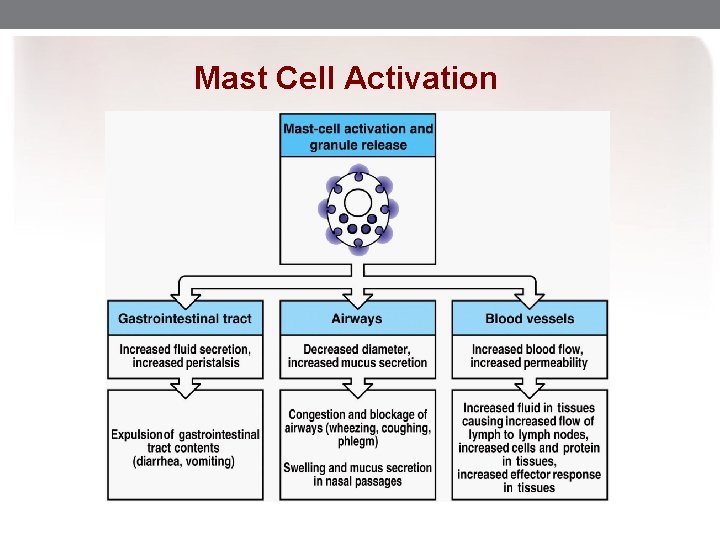 Mast Cell Activation

Mast-cell activation and granule release

Gastrointestinal tract

Increased fluid secretion, increased peristalsis

Expulsion of gastrointestinal tract contents (diarrhea, vomiting)

Airways

Decreased diameter, increased mucus secretion

Congestion and blockage of airways (wheezing, coughing, phlegm)

Swelling and mucus secretion in nasal passages

Blood vessels

Increased blood flow, increased permeability

Increased fluid in tissues causing increased flow of lymph to lymph nodes, increased cells and protein in tissues, increased effector response in tissues